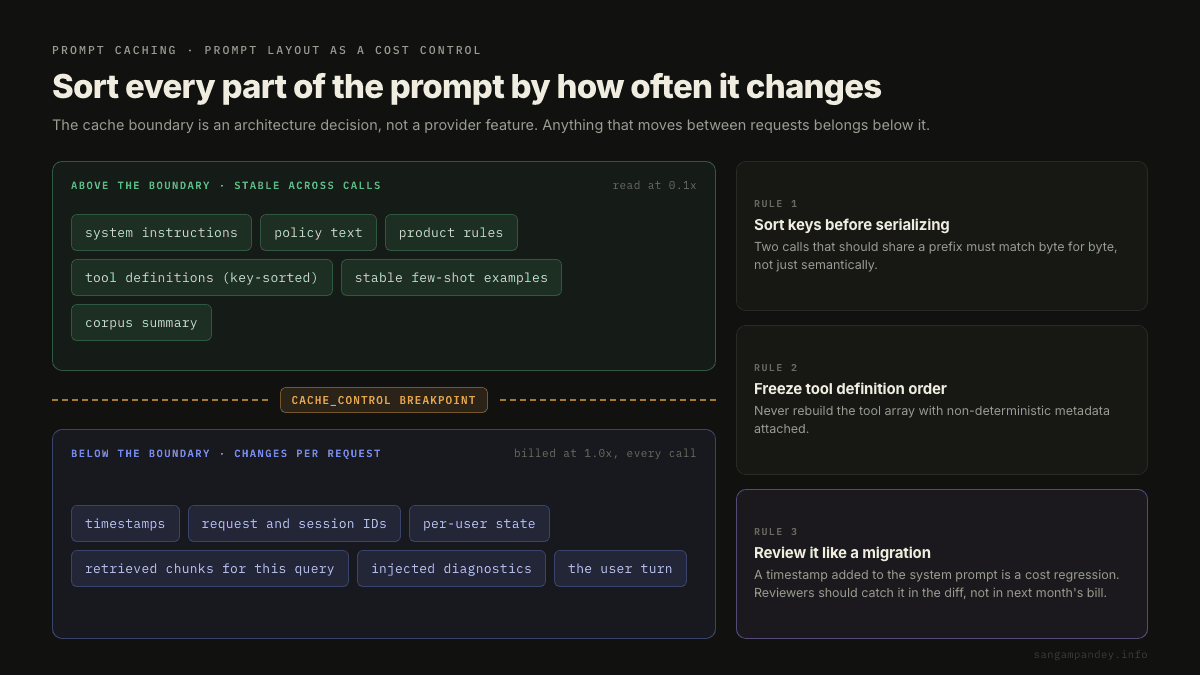 PROMPT CACHING · PROMPT LAYOUT AS A COST CONTROL

Sort every part of the prompt by how often it changes

The cache boundary is an architecture decision, not a provider feature. Anything that moves between requests belongs below it.

ABOVE THE BOUNDARY · STABLE ACROSS CALLS

read at 0.1x

system instructions
policy text
product rules
tool definitions (key-sorted)
stable few-shot examples
corpus summary

CACHE_CONTROL BREAKPOINT

BELOW THE BOUNDARY · CHANGES PER REQUEST

billed at 1.0x, every call

timestamps
request and session IDs
per-user state
retrieved chunks for this query
injected diagnostics
the user turn

RULE 1
Sort keys before serializing
Two calls that should share a prefix must match byte for byte, not just semantically.

RULE 2
Freeze tool definition order
Never rebuild the tool array with non-deterministic metadata attached.

RULE 3
Review it like a migration
A timestamp added to the system prompt is a cost regression. Reviewers should catch it in the diff, not in next month's bill.

sangampandey.info